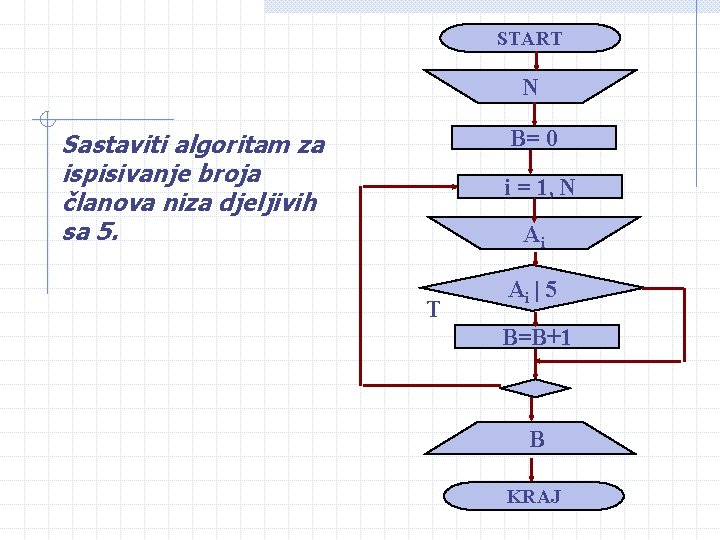 Sastaviti algoritam za ispisivanje broja članova niza djeljivih sa 5.

START

N

B= 0

i = 1, N

$A_i$

$A_i | 5$

T

B=B+1

B

KRAJ